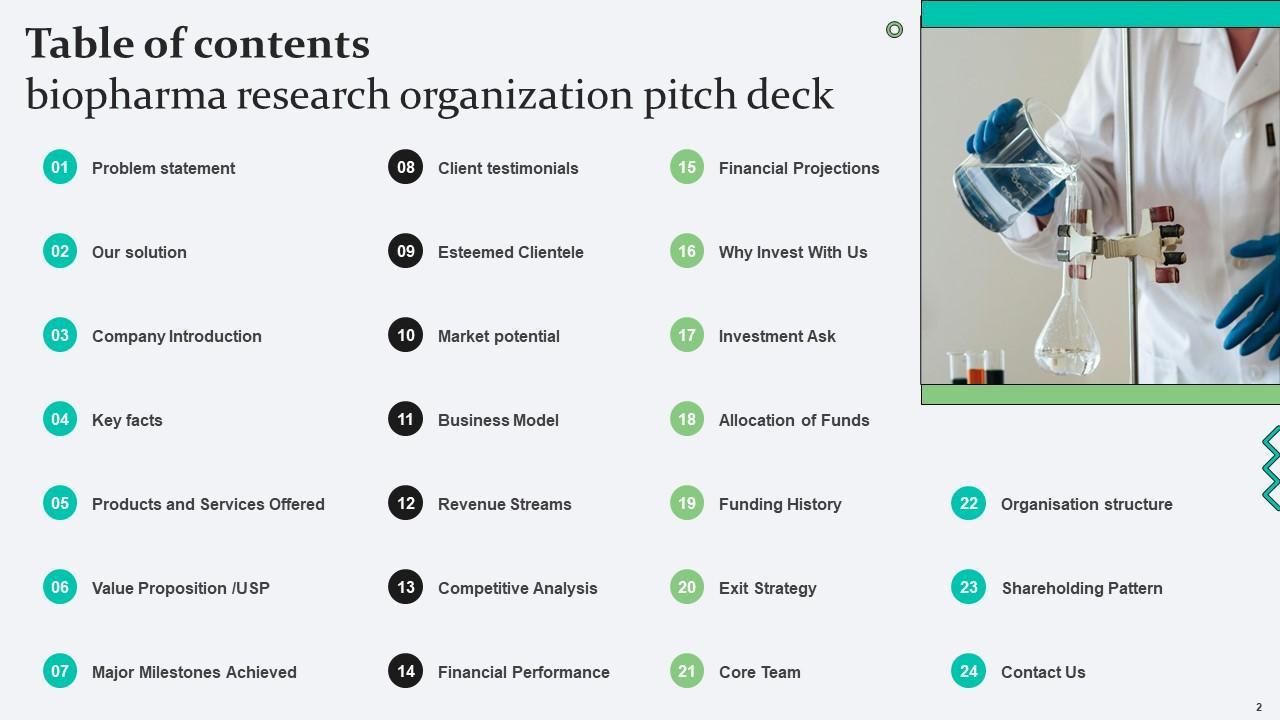 Table of contents
biopharma research organization pitch deck

01 Problem statement

02 Our solution

03 Company Introduction

04 Key facts

05 Products and Services Offered

06 Value Proposition /USP

07 Major Milestones Achieved

08 Client testimonials

09 Esteemed Clientele

10 Market potential

11 Business Model

12 Revenue Streams

13 Competitive Analysis

14 Financial Performance

15 Financial Projections

16 Why Invest With Us

17 Investment Ask

18 Allocation of Funds

19 Funding History

20 Exit Strategy

21 Core Team

22 Organisation structure

23 Shareholding Pattern

24 Contact Us

2